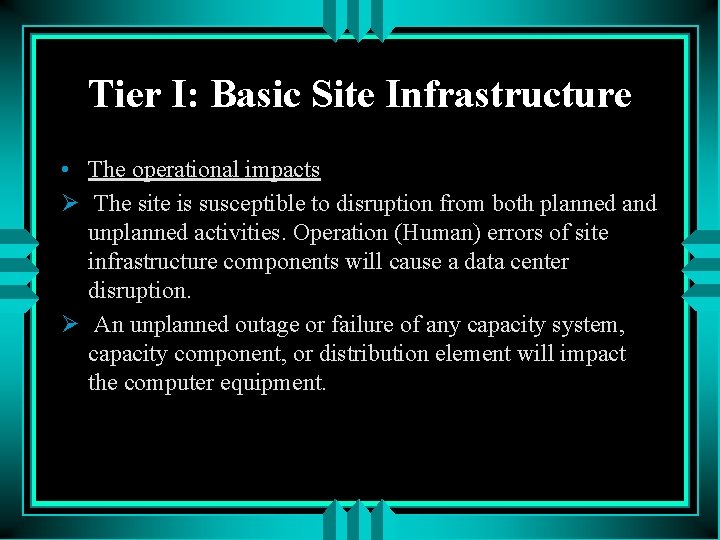 Tier I: Basic Site Infrastructure

• The operational impacts

➢ The site is susceptible to disruption from both planned and unplanned activities. Operation (Human) errors of site infrastructure components will cause a data center disruption.

➢ An unplanned outage or failure of any capacity system, capacity component, or distribution element will impact the computer equipment.